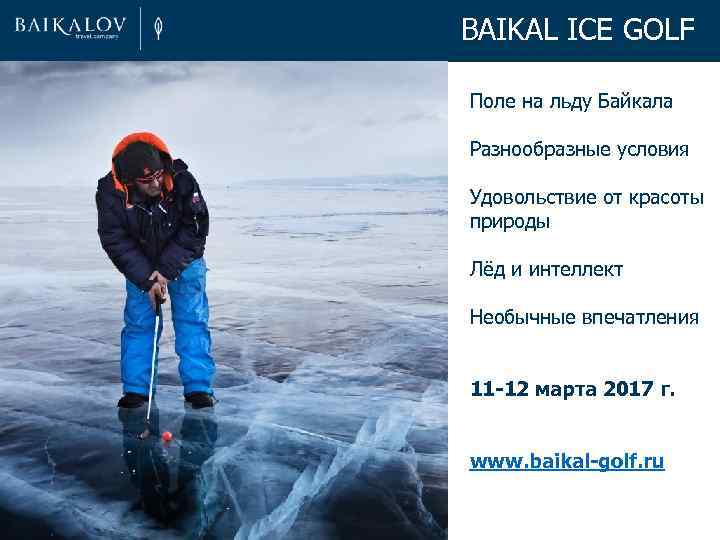 BAIKALOV
travel company

BAIKAL ICE GOLF

Поле на льду Байкала

Разнообразные условия

Удовольствие от красоты природы

Лёд и интеллект

Необычные впечатления

11-12 марта 2017 г.

www.baikal-golf.ru